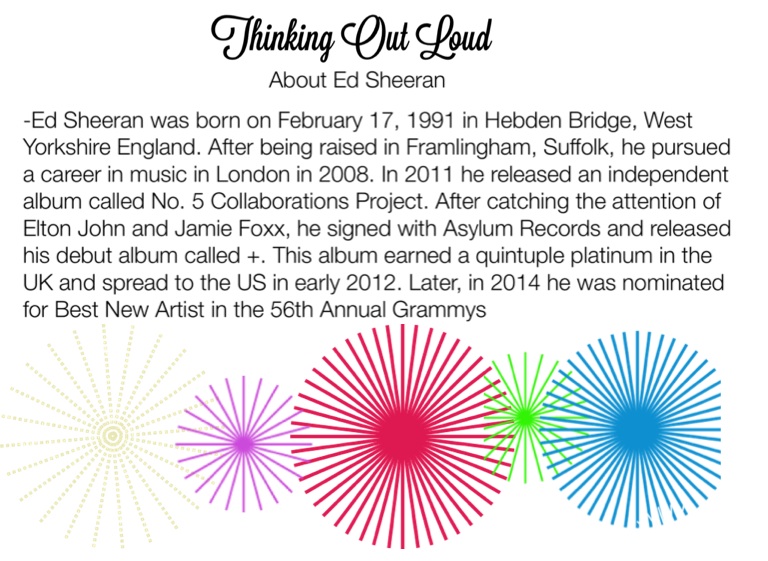 Thinking Out Loud
About Ed Sheeran

-Ed Sheeran was born on February 17, 1991 in Hebden Bridge, West Yorkshire England. After being raised in Framlingham, Suffolk, he pursued a career in music in London in 2008. In 2011 he released an independent album called No. 5 Collaborations Project. After catching the attention of Elton John and Jamie Foxx, he signed with Asylum Records and released his debut album called +. This album earned a quintuple platinum in the UK and spread to the US in early 2012. Later, in 2014 he was nominated for Best New Artist in the 56th Annual Grammys